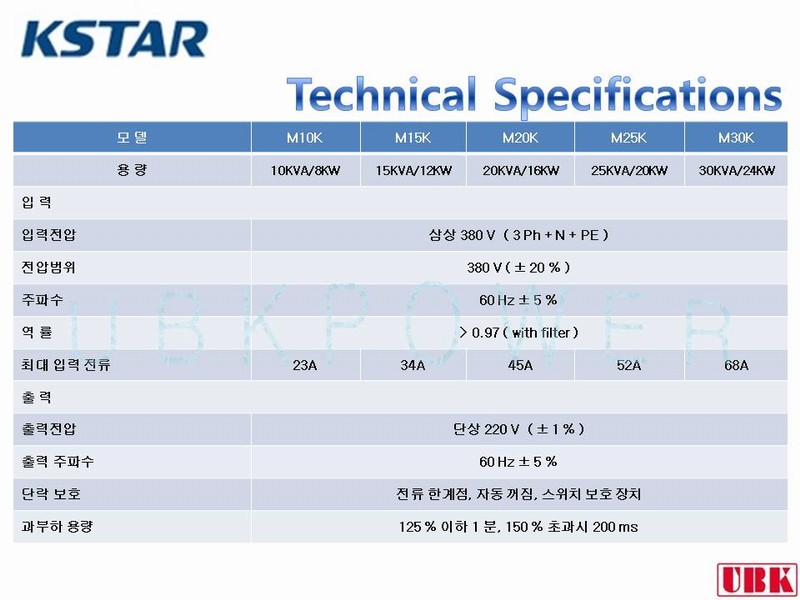 KSTAR

Technical Specifications

| 모 델 | M10K | M15K | M20K | M25K | M30K |
|---|---|---|---|---|---|
| 용 량 | 10KVA/8KW | 15KVA/12KW | 20KVA/16KW | 25KVA/20KW | 30KVA/24KW |
| 입 력 | | | | | |
| 입력전압 | 삼상 380 V ( 3 Ph + N + PE ) | | | | |
| 전압범위 | 380 V ( ± 20 % ) | | | | |
| 주파수 | 60 Hz ± 5 % | | | | |
| 역 률 | > 0.97 ( with filter ) | | | | |
| 최대 입력 전류 | 23A | 34A | 45A | 52A | 68A |
| 출 력 | | | | | |
| 출력전압 | 단상 220 V ( ± 1 % ) | | | | |
| 출력 주파수 | 60 Hz ± 5 % | | | | |
| 단락 보호 | 전류 한계점, 자동 꺼짐, 스위치 보호 장치 | | | | |
| 과부하 용량 | 125 % 이하 1 분, 150 % 초과시 200 ms | | | | |

UBKPOWER

UBK